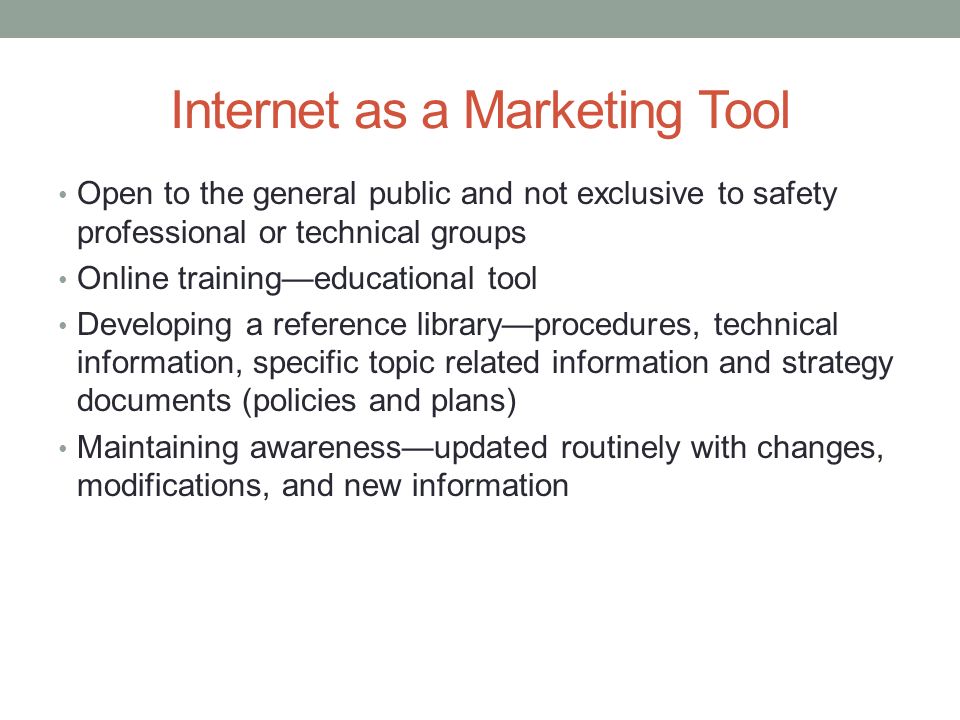 Internet as a Marketing Tool

• Open to the general public and not exclusive to safety professional or technical groups
• Online training—educational tool
• Developing a reference library—procedures, technical information, specific topic related information and strategy documents (policies and plans)
• Maintaining awareness—updated routinely with changes, modifications, and new information